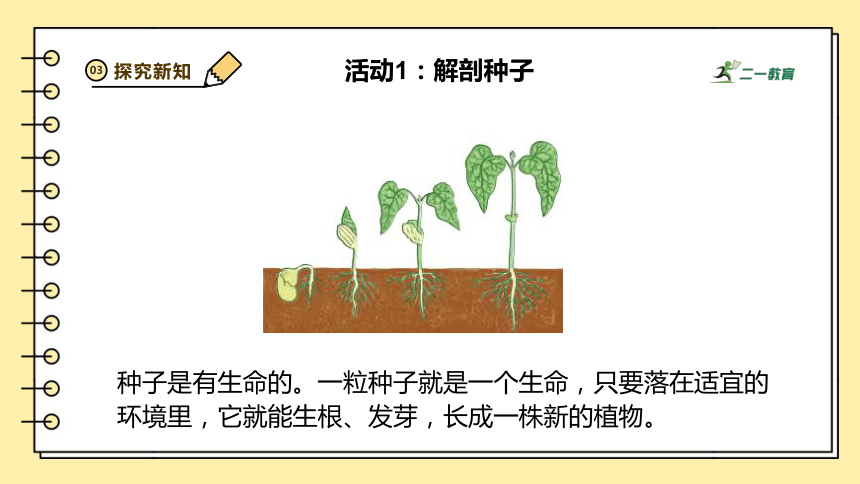 03 探究新知

活动1：解剖种子

二一教育

种子是有生命的。一粒种子就是一个生命，只要落在适宜的环境里，它就能生根、发芽，长成一株新的植物。